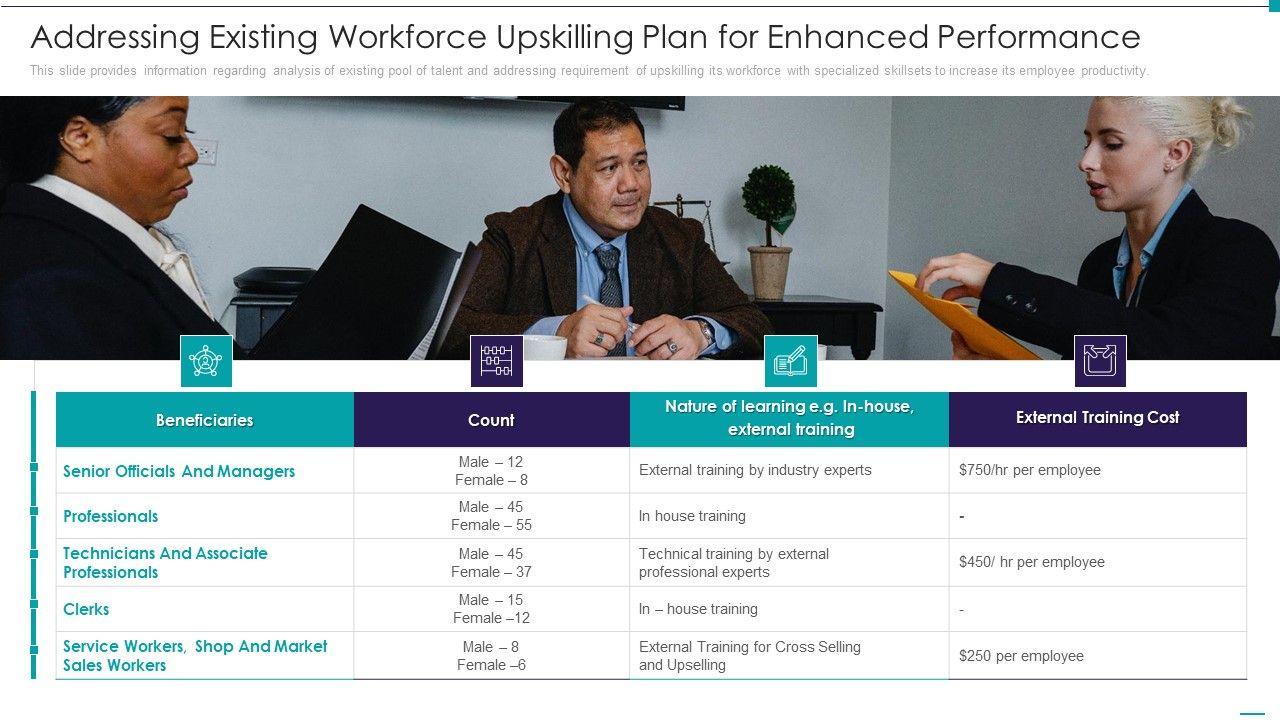 Addressing Existing Workforce Upskilling Plan for Enhanced Performance

This slide provides information regarding analysis of existing pool of talent and addressing requirement of upskilling its workforce with specialized skillsets to increase its employee productivity.

| Beneficiaries | Count | Nature of learning e.g. In-house, external training | External Training Cost |
|---|---|---|---|
| Senior Officials And Managers | Male – 12 Female – 8 | External training by industry experts | $750/hr per employee |
| Professionals | Male – 45 Female – 55 | In house training | - |
| Technicians And Associate Professionals | Male – 45 Female – 37 | Technical training by external professional experts | $450/ hr per employee |
| Clerks | Male – 15 Female –12 | In – house training | - |
| Service Workers, Shop And Market Sales Workers | Male – 8 Female –6 | External Training for Cross Selling and Upselling | $250 per employee |